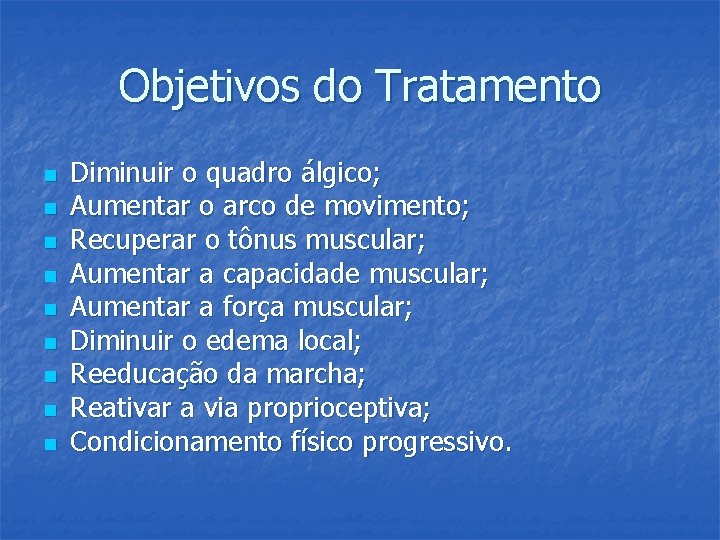 Objetivos do Tratamento

- Diminuir o quadro álgico;
- Aumentar o arco de movimento;
- Recuperar o tônus muscular;
- Aumentar a capacidade muscular;
- Aumentar a força muscular;
- Diminuir o edema local;
- Reeducação da marcha;
- Reativar a via proprioceptiva;
- Condicionamento físico progressivo.